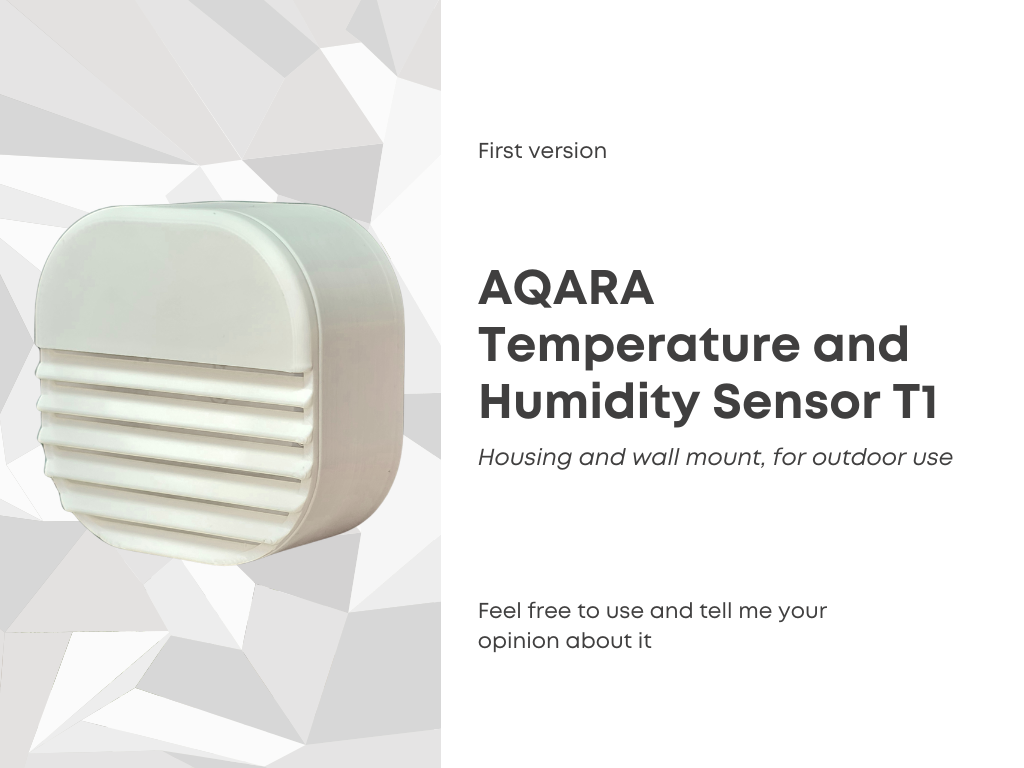 First version

AQARA
Temperature and
Humidity Sensor T1

Housing and wall mount, for outdoor use

Feel free to use and tell me your opinion about it